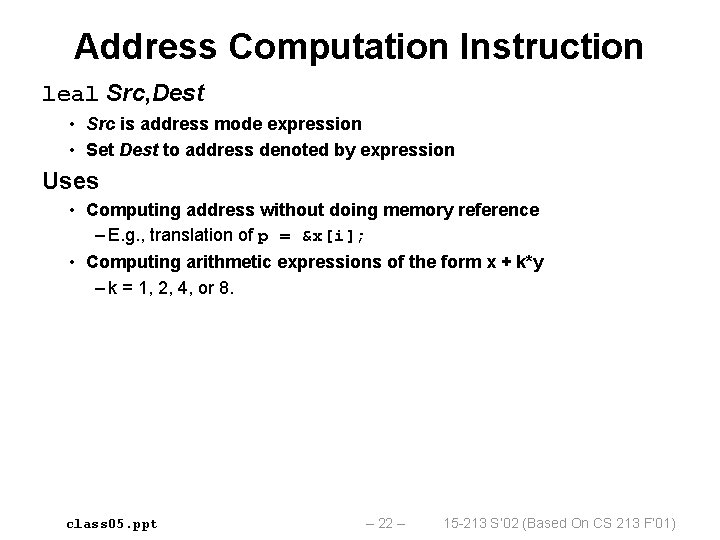 Address Computation Instruction

leal Src,Dest

• Src is address mode expression
• Set Dest to address denoted by expression

Uses

• Computing address without doing memory reference
– E.g., translation of p = &x[i];
• Computing arithmetic expressions of the form x + k*y
– k = 1, 2, 4, or 8.

class05.ppt – 22 – 15-213 S'02 (Based On CS 213 F'01)